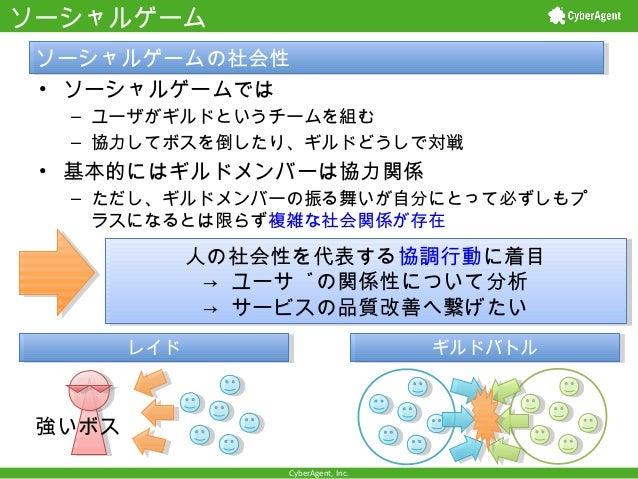 ソーシャルゲーム

CyberAgent

ソーシャルゲームの社会性

• ソーシャルゲームでは
– ユーザがギルドというチームを組む
– 協力してボスを倒したり、ギルドどうしで対戦

• 基本的にはギルドメンバーは協力関係
– ただし、ギルドメンバーの振る舞いが自分にとって必ずしもプラスになるとは限らず複雑な社会関係が存在

人の社会性を代表する協調行動に着目
→ ユーサ゛の関係性について分析
→ サービスの品質改善へ繋げたい

レイド

ギルドバトル

強いボス

CyberAgent, Inc.